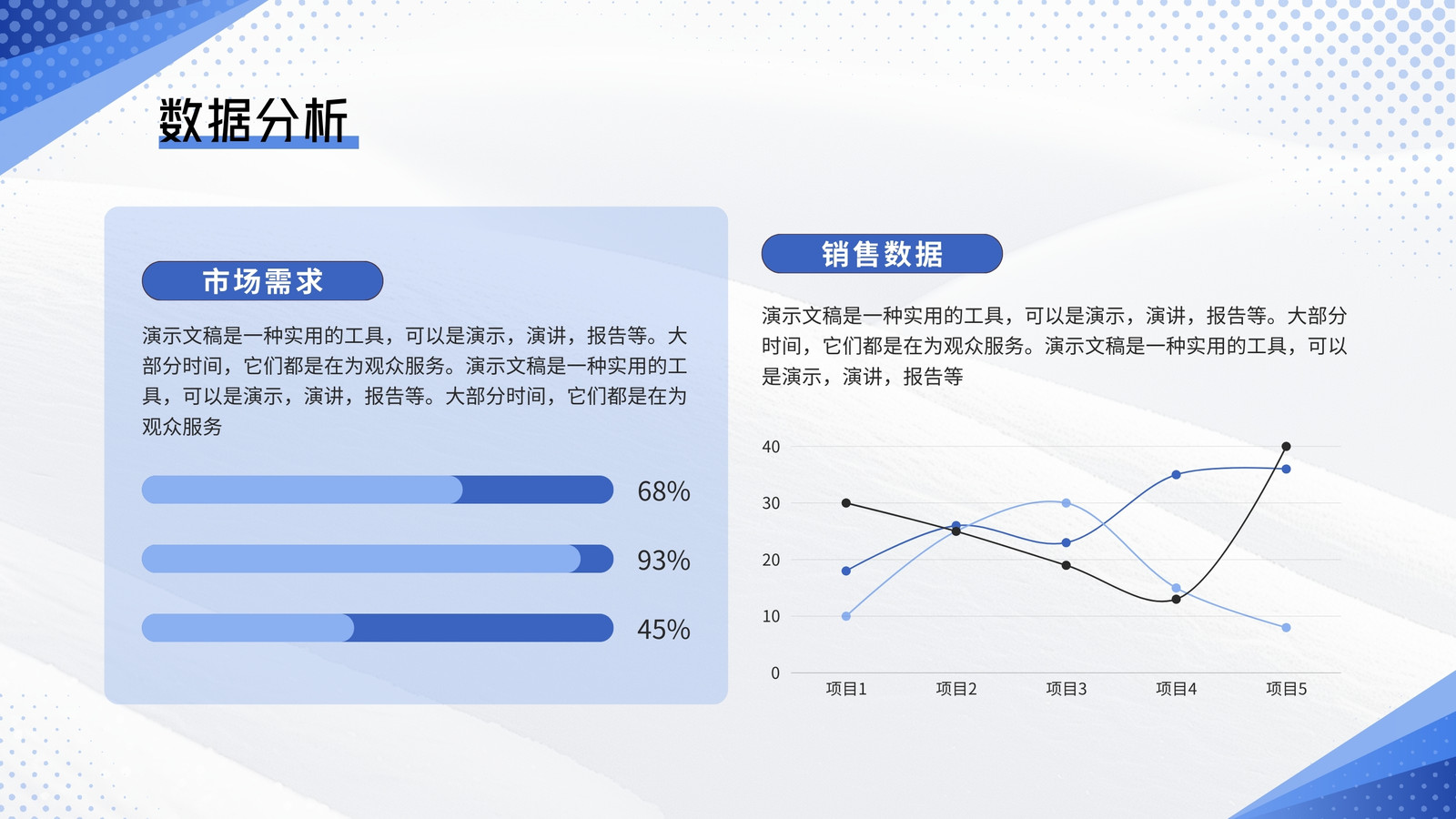 数据分析

市场需求

演示文稿是一种实用的工具，可以是演示，演讲，报告等。大部分时间，它们都是在为观众服务。演示文稿是一种实用的工具，可以是演示，演讲，报告等。大部分时间，它们都是在为观众服务

68%

93%

45%

销售数据

演示文稿是一种实用的工具，可以是演示，演讲，报告等。大部分时间，它们都是在为观众服务。演示文稿是一种实用的工具，可以是演示，演讲，报告等

40
30
20
10
0
项目1 项目2 项目3 项目4 项目5